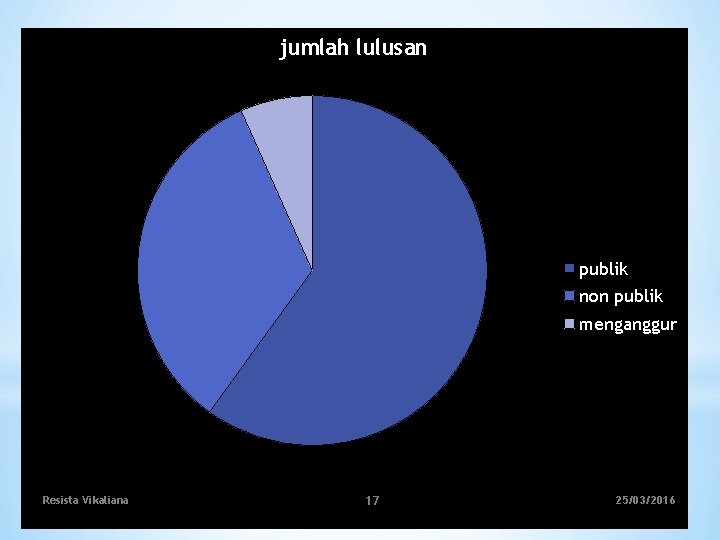 jumlah lulusan

publik
non publik
menganggur

Resista Vikaliana

17

25/03/2016